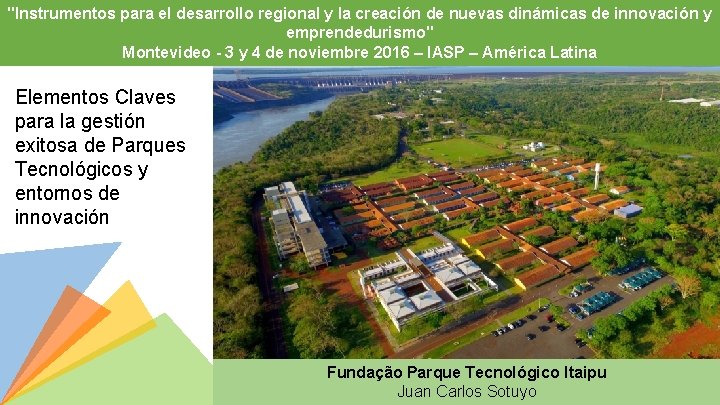 "Instrumentos para el desarrollo regional y la creación de nuevas dinámicas de innovación y emprendedurismo"
Montevideo - 3 y 4 de noviembre 2016 – IASP – América Latina

Elementos Claves para la gestión exitosa de Parques Tecnológicos y entornos de innovación

Fundação Parque Tecnológico Itaipu
Juan Carlos Sotuyo